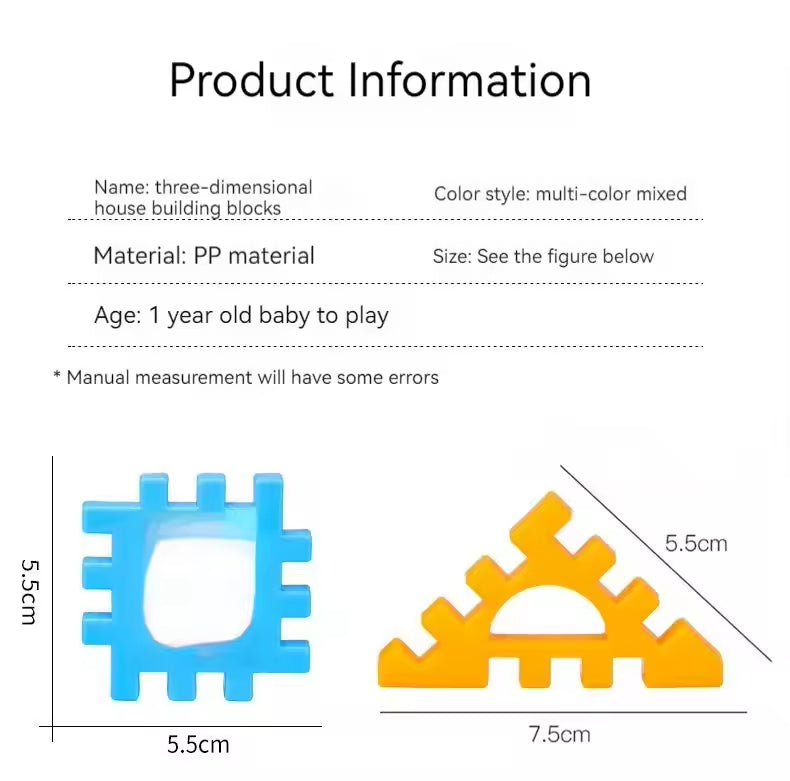 Product Information

Name: three-dimensional house building blocks

Color style: multi-color mixed

Material: PP material

Size: See the figure below

Age: 1 year old baby to play

* Manual measurement will have some errors

5.5cm

5.5cm

5.5cm

7.5cm